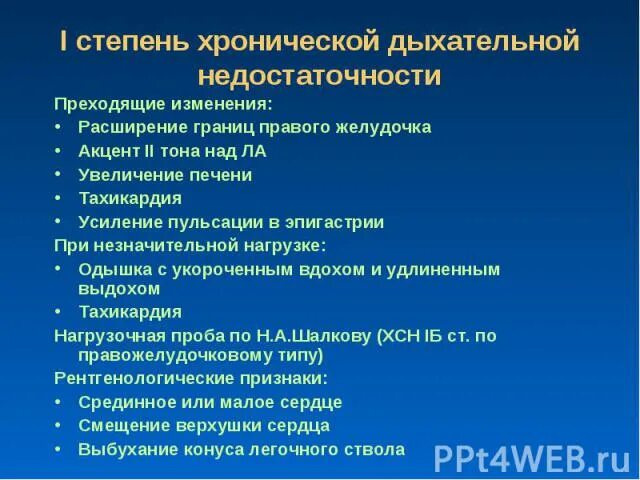 I степень хронической дыхательной недостаточности

Преходящие изменения:
• Расширение границ правого желудочка
• Акцент II тона над ЛА
• Увеличение печени
• Тахикардия
• Усиление пульсации в эпигастрии

При незначительной нагрузке:
• Одышка с укороченным вдохом и удлиненным выдохом
• Тахикардия

Нагрузочная проба по Н.А.Шалкову (ХСН IБ ст. по правожелудочковому типу)

Рентгенологические признаки:
• Срединное или малое сердце
• Смещение верхушки сердца
• Выбухание конуса легочного ствола

PPt4WEB.ru